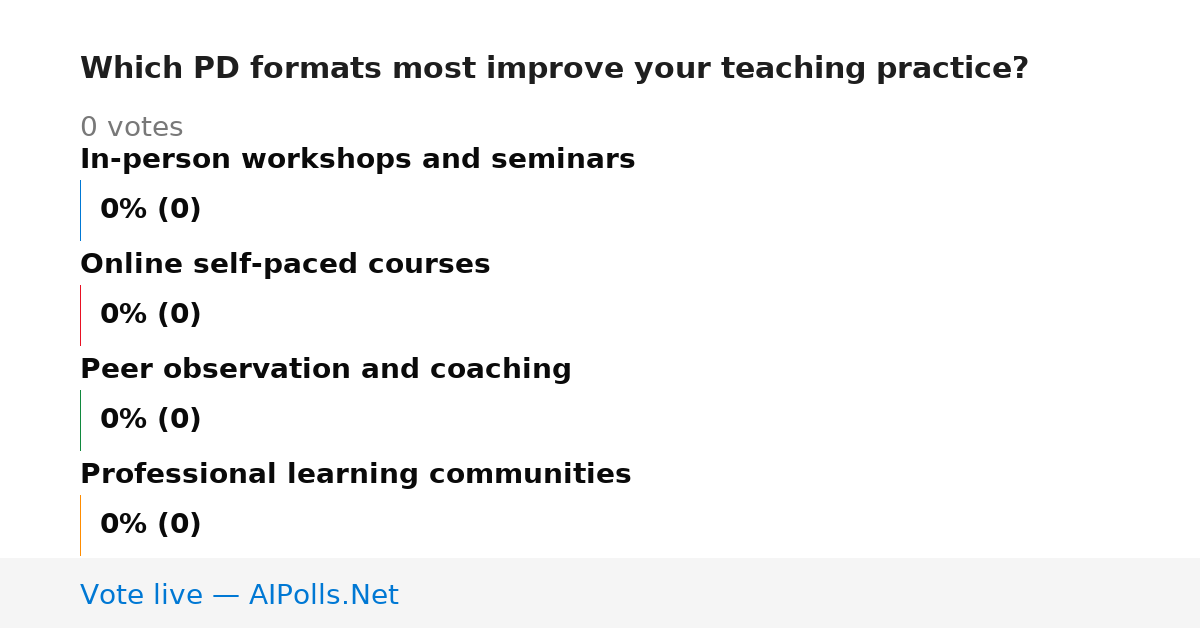 Which PD formats most improve your teaching practice?

0 votes

In-person workshops and seminars

0% (0)

Online self-paced courses

0% (0)

Peer observation and coaching

0% (0)

Professional learning communities

0% (0)

Vote live — AIPolls.Net